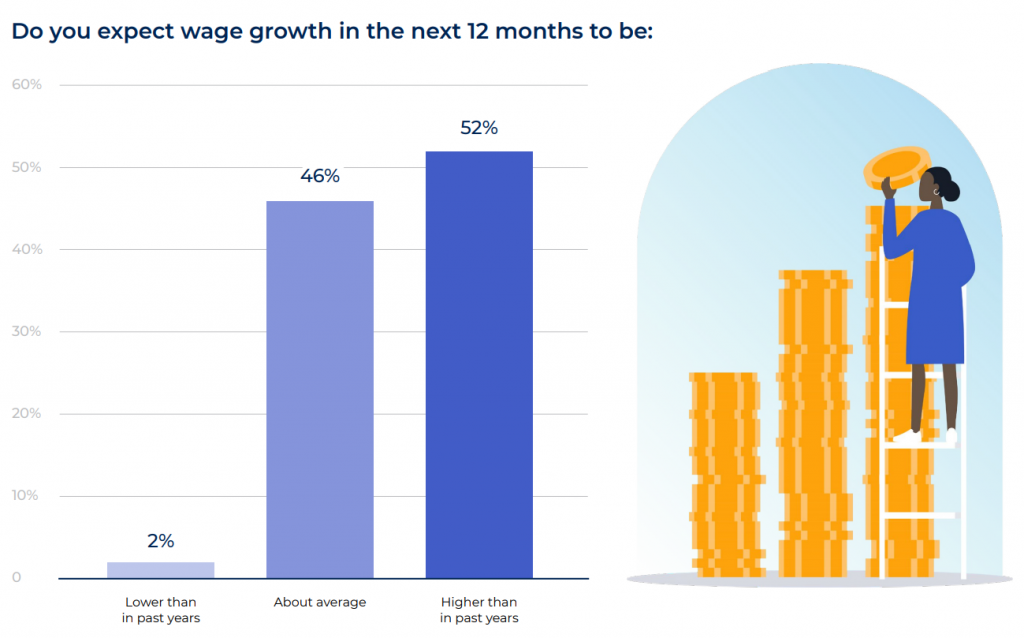 Do you expect wage growth in the next 12 months to be:

60%
50%
40%
30%
20%
10%
0

2%
46%
52%

Lower than in past years
About average
Higher than in past years